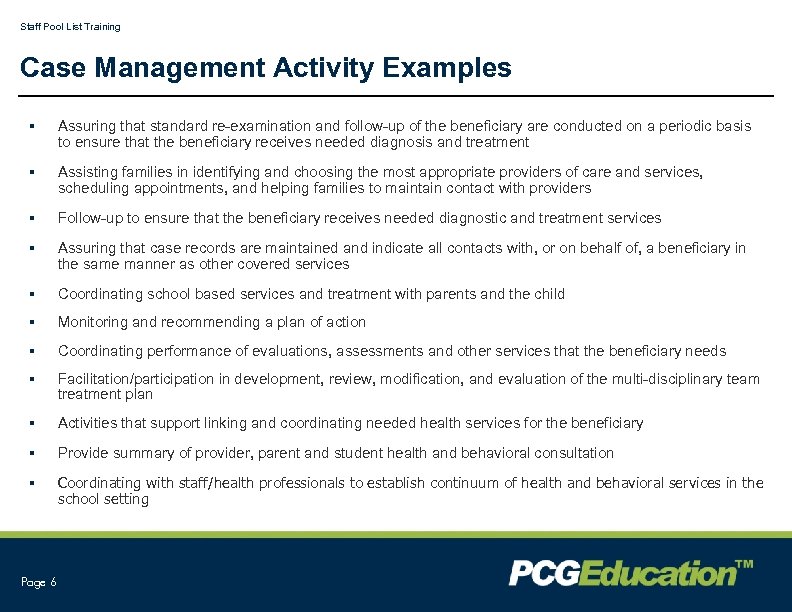 Staff Pool List Training

Case Management Activity Examples

▪ Assuring that standard re-examination and follow-up of the beneficiary are conducted on a periodic basis to ensure that the beneficiary receives needed diagnosis and treatment

▪ Assisting families in identifying and choosing the most appropriate providers of care and services, scheduling appointments, and helping families to maintain contact with providers

▪ Follow-up to ensure that the beneficiary receives needed diagnostic and treatment services

▪ Assuring that case records are maintained and indicate all contacts with, or on behalf of, a beneficiary in the same manner as other covered services

▪ Coordinating school based services and treatment with parents and the child

▪ Monitoring and recommending a plan of action

▪ Coordinating performance of evaluations, assessments and other services that the beneficiary needs

▪ Facilitation/participation in development, review, modification, and evaluation of the multi-disciplinary team treatment plan

▪ Activities that support linking and coordinating needed health services for the beneficiary

▪ Provide summary of provider, parent and student health and behavioral consultation

▪ Coordinating with staff/health professionals to establish continuum of health and behavioral services in the school setting

Page 6

PCGEducation™